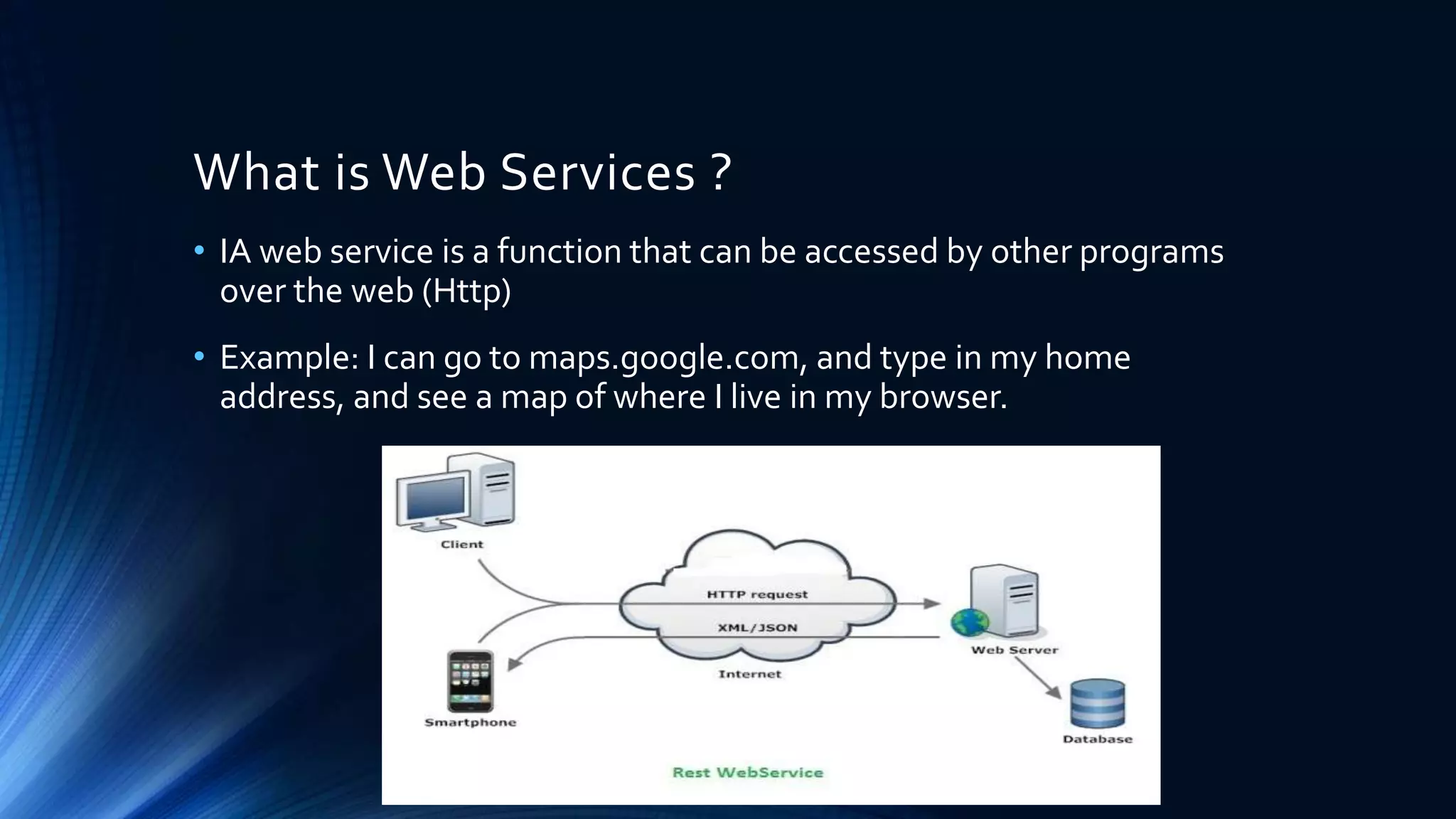 What is Web Services ?

• IA web service is a function that can be accessed by other programs over the web (Http)

• Example: I can go to maps.google.com, and type in my home address, and see a map of where I live in my browser.

Client

HTTP request

XML/JSON

Internet

Web Server

Smartphone

Database

Rest WebService